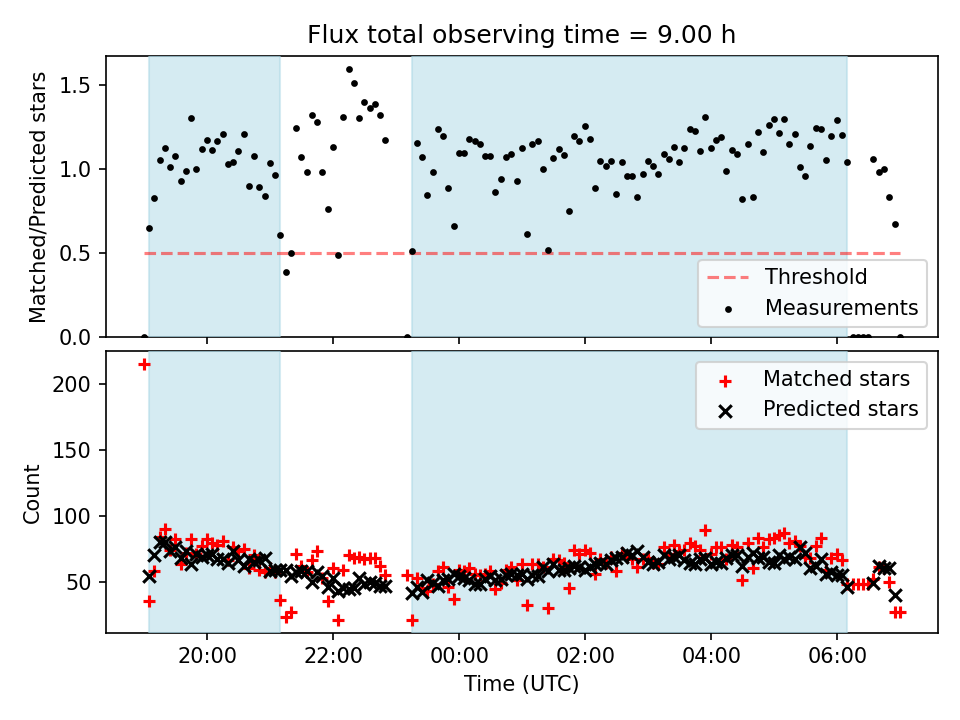 Flux total observing time = 9.00 h

Matched/Predicted stars

1.5
1.0
0.5
0.0

Threshold
Measurements

Count

200
150
100
50

Matched stars
Predicted stars

20:00
22:00
00:00
02:00
04:00
06:00

Time (UTC)